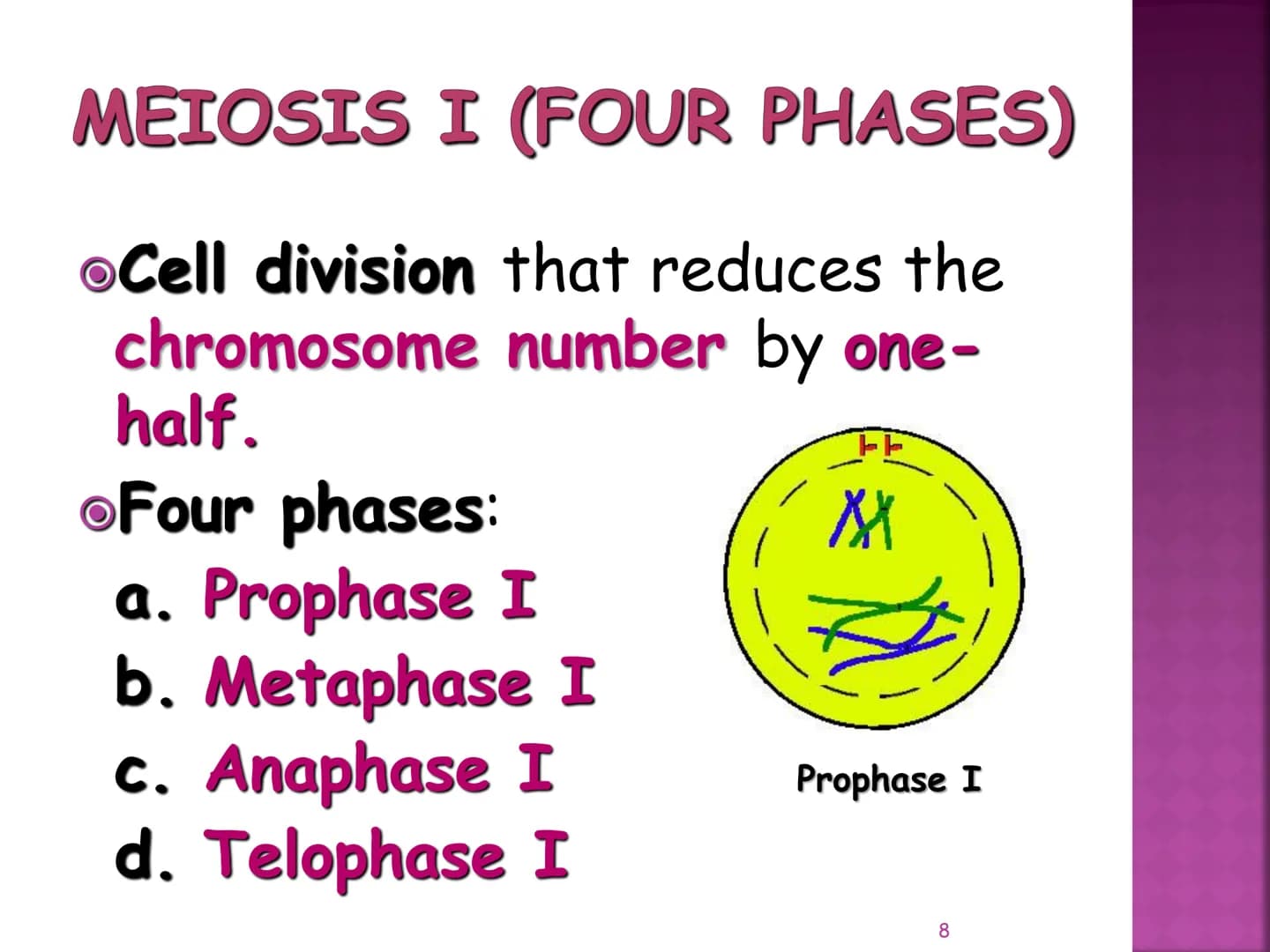 MEIOSIS I (FOUR PHASES)

Cell division that reduces the chromosome number by one-half.

Four phases:

a. Prophase I
b. Metaphase I
c. Anaphase I
d. Telophase I

Prophase I

8